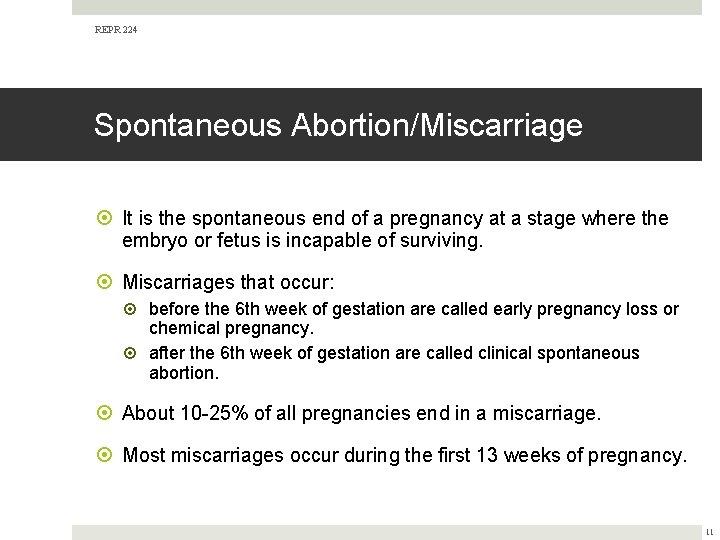 REPR 224

Spontaneous Abortion/Miscarriage

It is the spontaneous end of a pregnancy at a stage where the embryo or fetus is incapable of surviving.

Miscarriages that occur:

before the 6th week of gestation are called early pregnancy loss or chemical pregnancy.

after the 6th week of gestation are called clinical spontaneous abortion.

About 10-25% of all pregnancies end in a miscarriage.

Most miscarriages occur during the first 13 weeks of pregnancy.

11